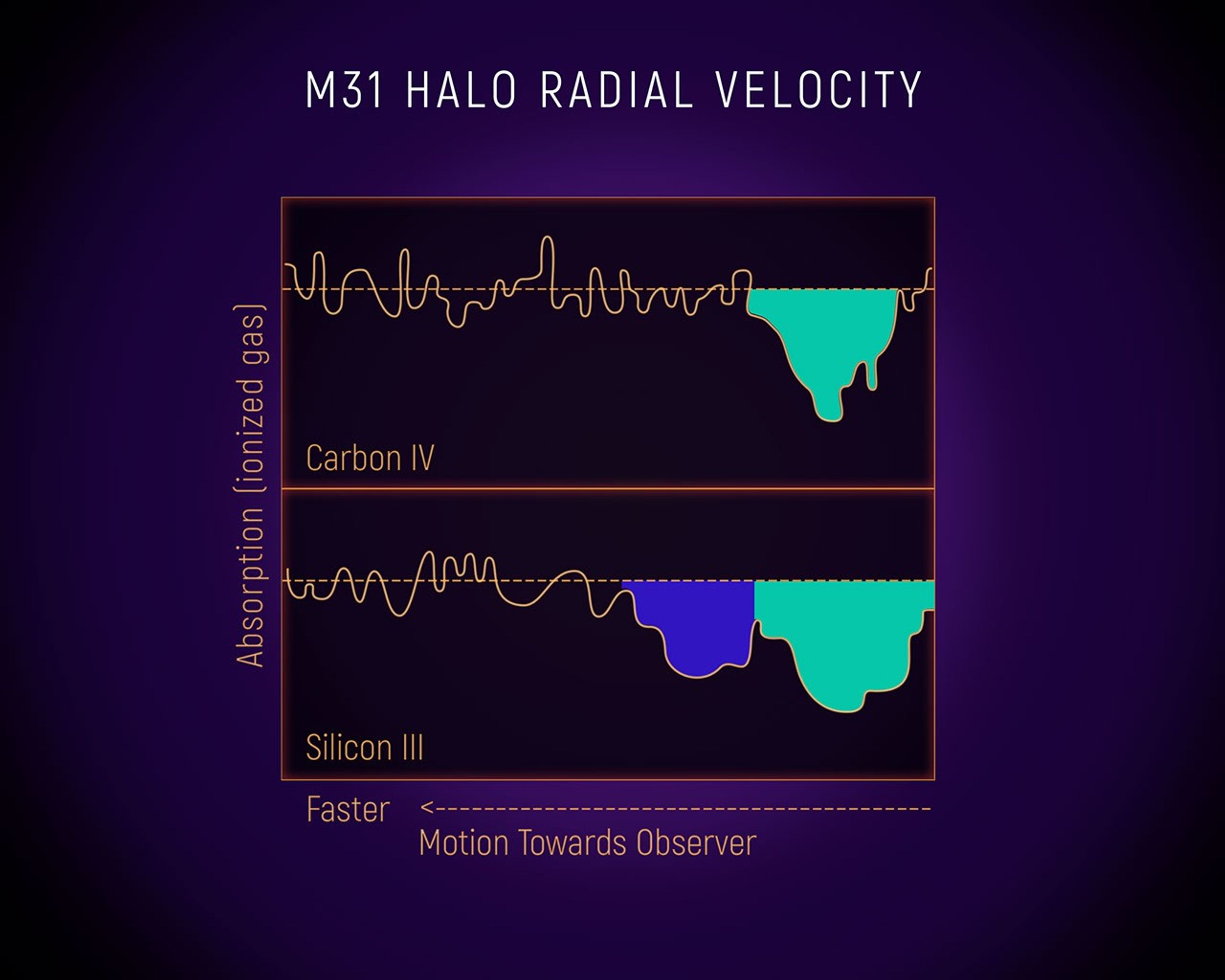 M31 HALO RADIAL VELOCITY

Absorption (ionized gas)

Carbon IV

Silicon III

Faster <------------------------------------------
Motion Towards Observer